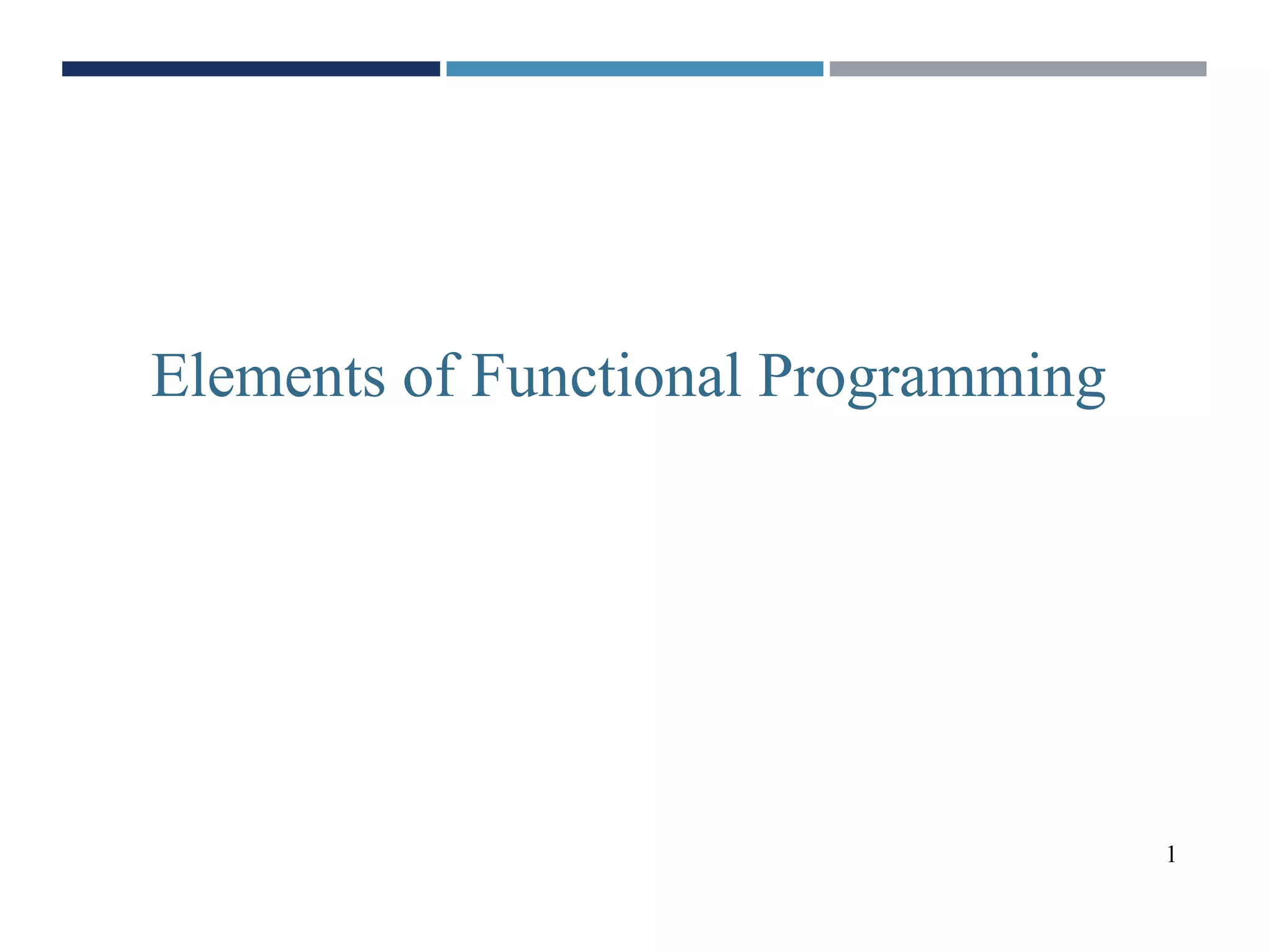 Elements of Functional Programming

1